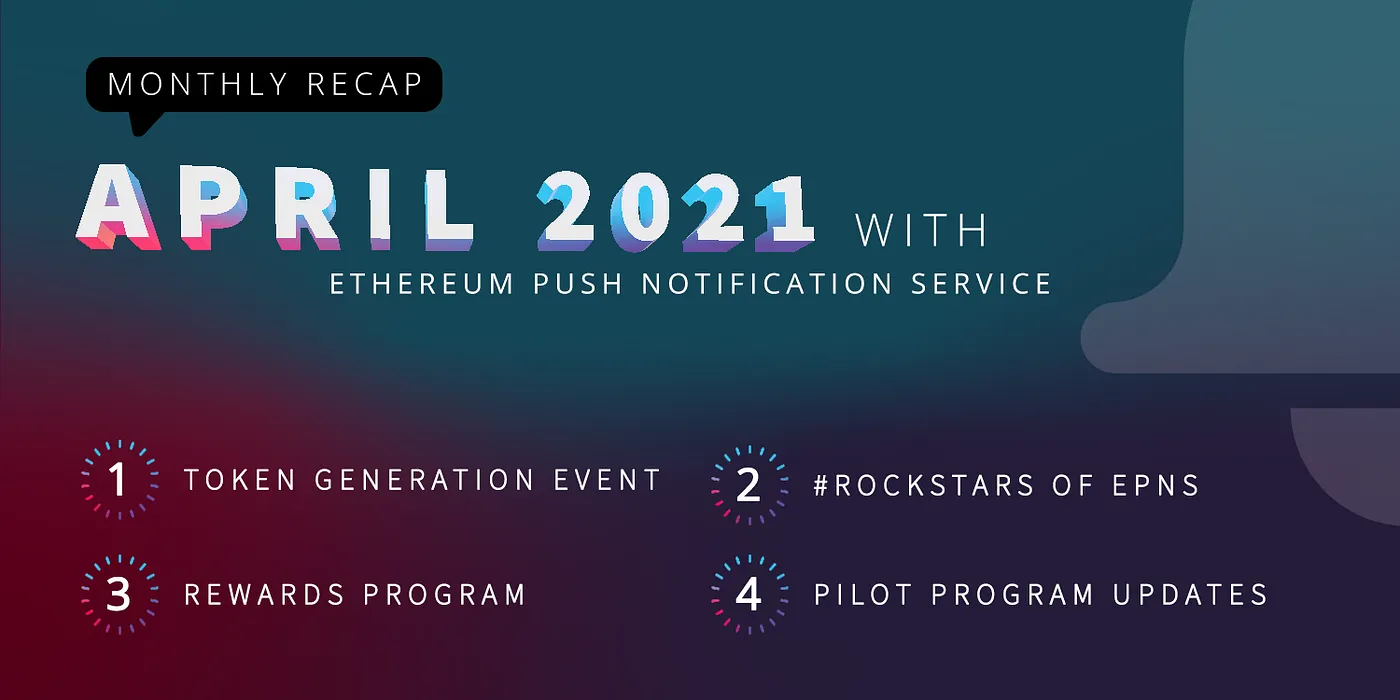 MONTHLY RECAP

APRIL 2021 WITH

ETHEREUM PUSH NOTIFICATION SERVICE

1 TOKEN GENERATION EVENT

2 #ROCKSTARS OF EPNS

3 REWARDS PROGRAM

4 PILOT PROGRAM UPDATES